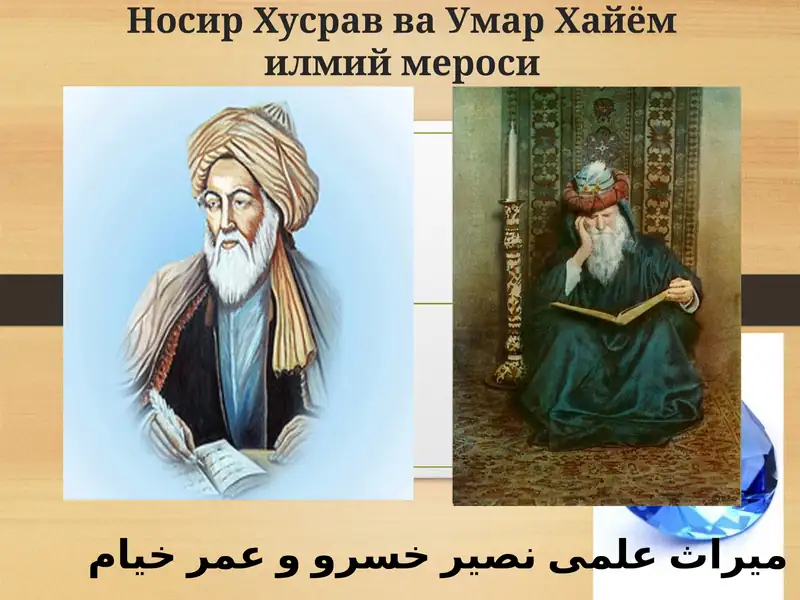 Носир Хусрав ва Умар Хайём илмий мероси

میراث علمی نصیر خسرو و عمر خیام